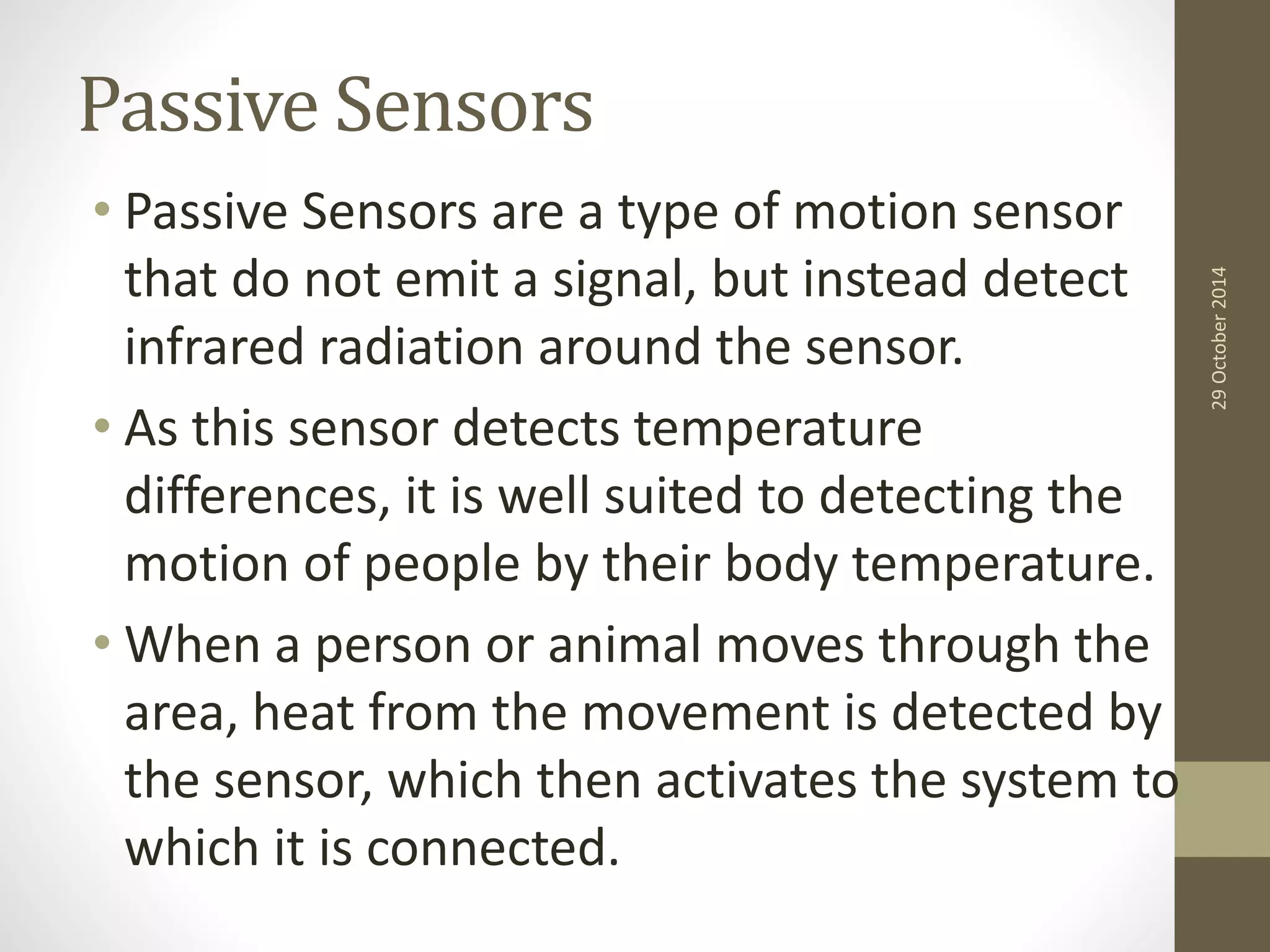 Passive Sensors

• Passive Sensors are a type of motion sensor that do not emit a signal, but instead detect infrared radiation around the sensor.

• As this sensor detects temperature differences, it is well suited to detecting the motion of people by their body temperature.

• When a person or animal moves through the area, heat from the movement is detected by the sensor, which then activates the system to which it is connected.

29 October 2014